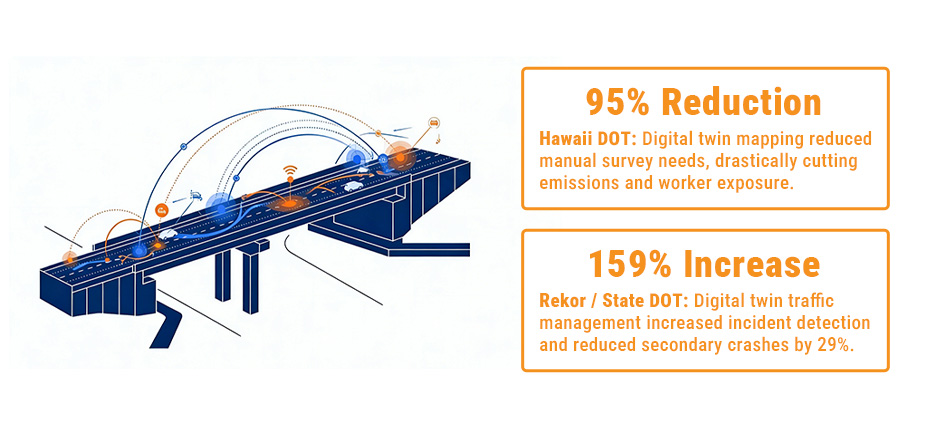 95% Reduction

Hawaii DOT: Digital twin mapping reduced manual survey needs, drastically cutting emissions and worker exposure.

159% Increase

Rekor / State DOT: Digital twin traffic management increased incident detection and reduced secondary crashes by 29%.